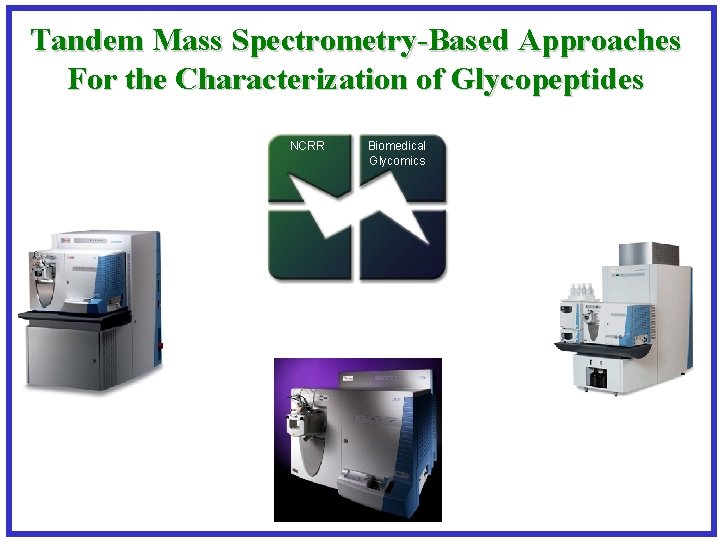 Tandem Mass Spectrometry-Based Approaches For the Characterization of Glycopeptides

NCRR

Biomedical Glycomics